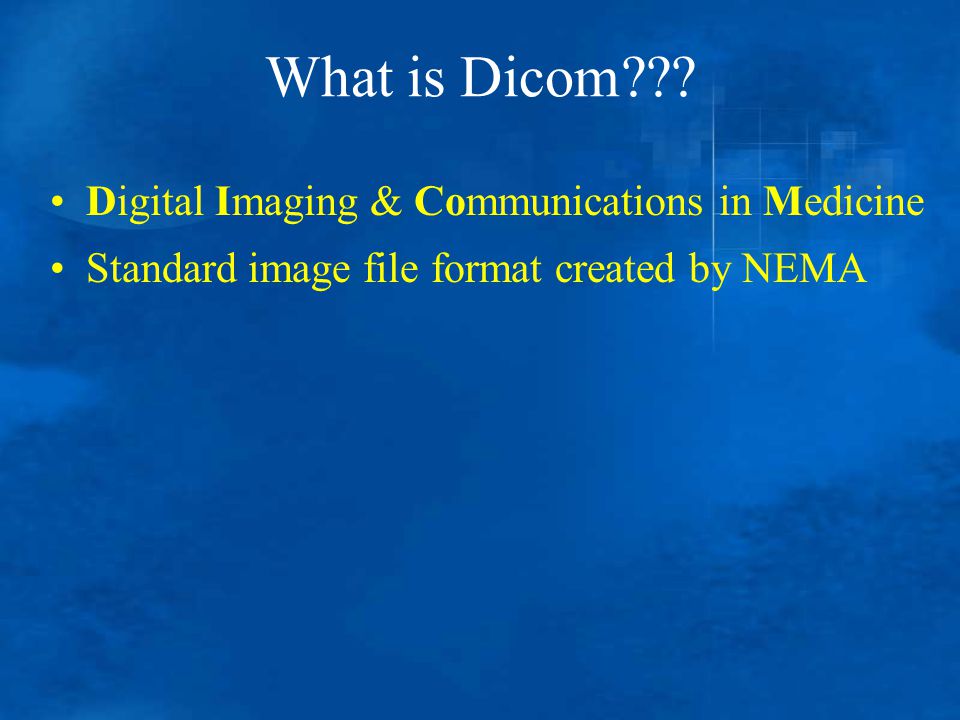 What is Dicom???

• Digital Imaging & Communications in Medicine
• Standard image file format created by NEMA